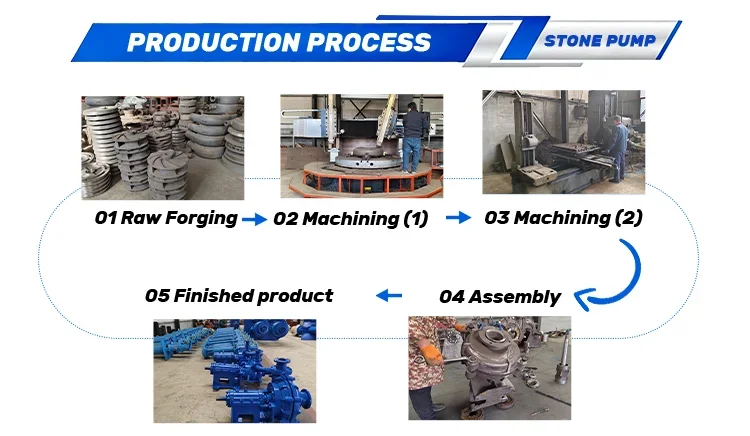 PRODUCTION PROCESS
STONE PUMP

01 Raw Forging
02 Machining (1)
03 Machining (2)
04 Assembly
05 Finished product